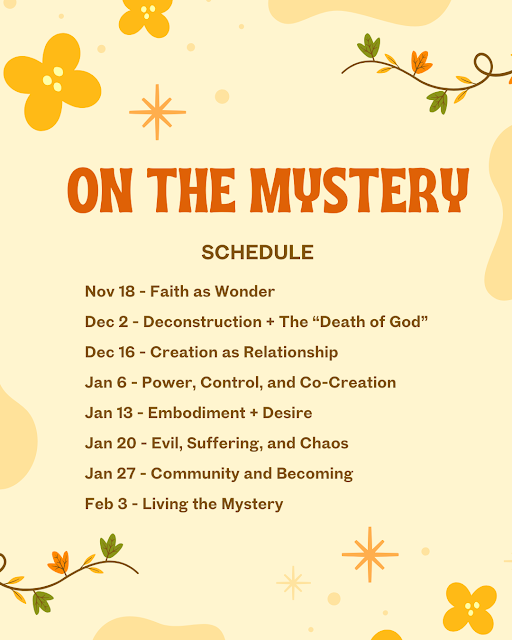 ON THE MYSTERY

SCHEDULE

Nov 18 - Faith as Wonder

Dec 2 - Deconstruction + The “Death of God”

Dec 16 - Creation as Relationship

Jan 6 - Power, Control, and Co-Creation

Jan 13 - Embodiment + Desire

Jan 20 - Evil, Suffering, and Chaos

Jan 27 - Community and Becoming

Feb 3 - Living the Mystery